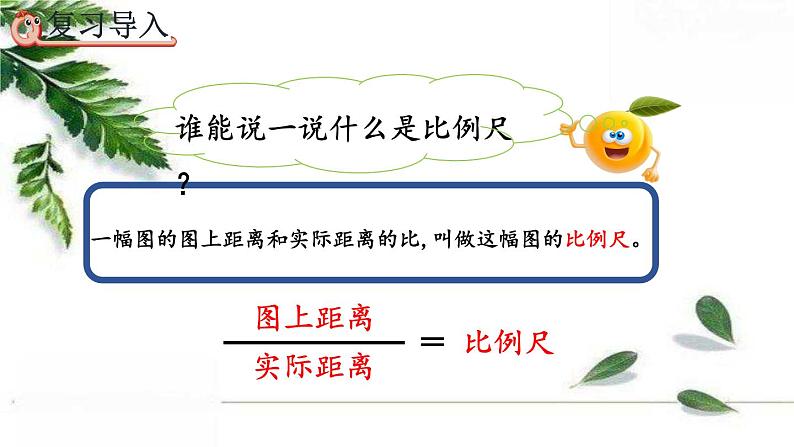 复习导入

谁能说一说什么是比例尺？

一幅图的图上距离和实际距离的比，叫做这幅图的比例尺。

$\frac{图上距离}{实际距离} = 比例尺$